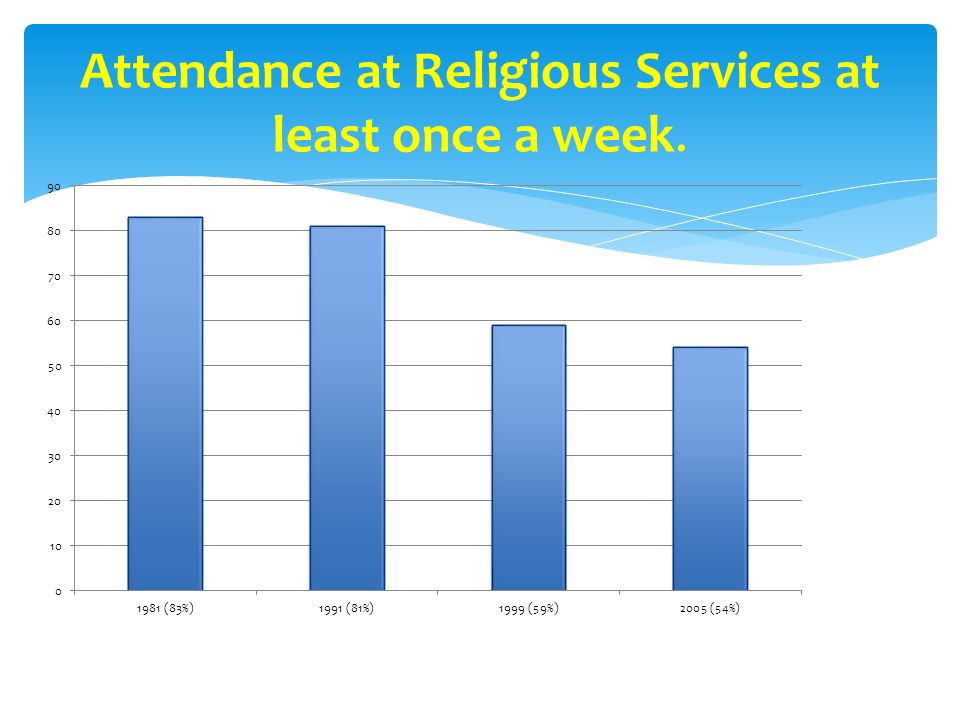 Attendance at Religious Services at least once a week.

90
80
70
60
50
40
30
20
10
0

1981 (83%)
1991 (81%)
1999 (59%)
2005 (54%)